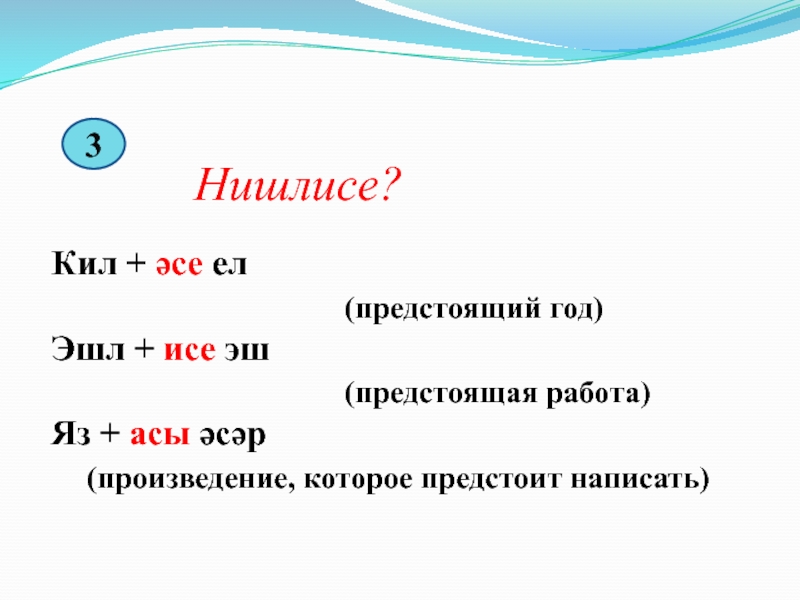 3

Нишлисе?

Кил + әсе ел

(предстоящий год)

Эшл + исе эш

(предстоящая работа)

Яз + асы әсәр

(произведение, которое предстоит написать)